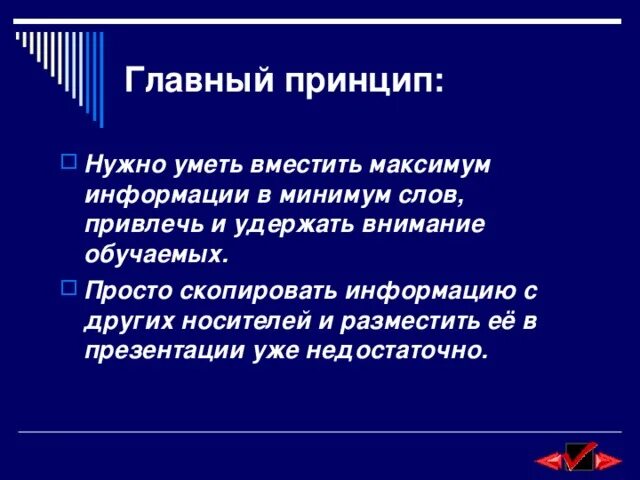 Главный принцип:

Нужно уметь вместить максимум информации в минимум слов, привлечь и удержать внимание обучаемых.

Просто скопировать информацию с других носителей и разместить её в презентации уже недостаточно.